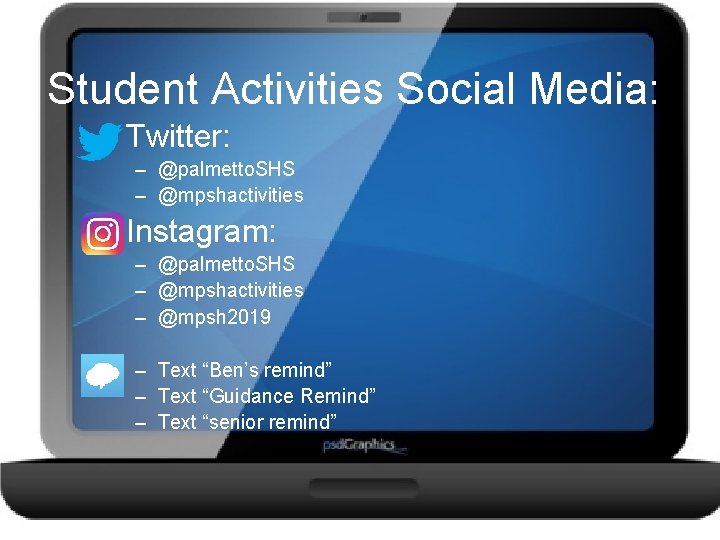 Student Activities Social Media:

Twitter:
– @palmettoSHS
– @mpshactivities

Instagram:
– @palmettoSHS
– @mpshactivities
– @mpsh2019

– Text “Ben’s remind”
– Text “Guidance Remind”
– Text “senior remind”

psdGraphics